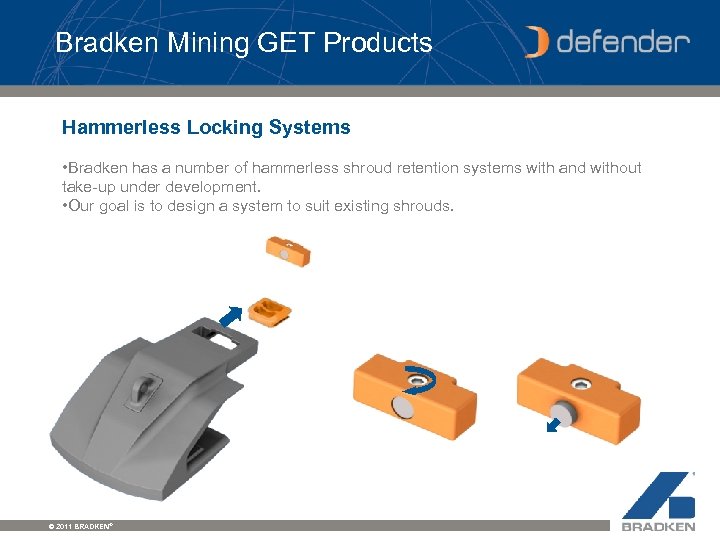 Bradken Mining GET Products

defender

Hammerless Locking Systems

•Bradken has a number of hammerless shroud retention systems with and without take-up under development.
•Our goal is to design a system to suit existing shrouds.

© 2011 BRADKEN®

BRADKEN